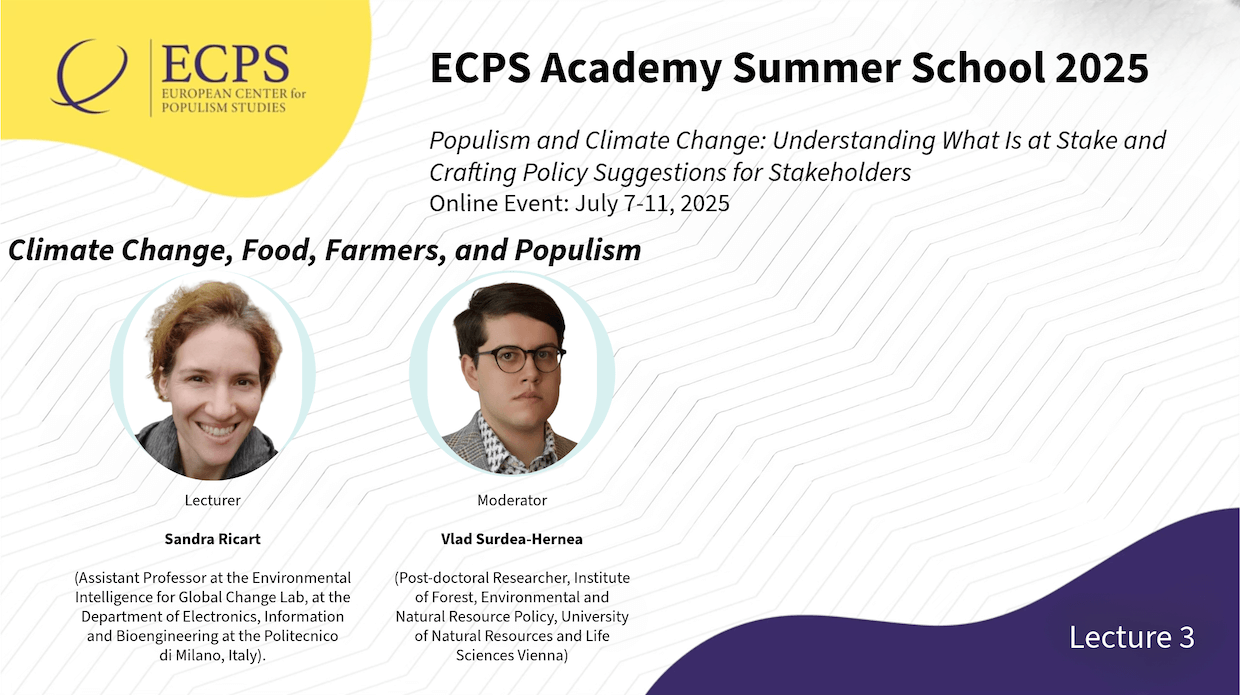 ECPS
EUROPEAN CENTER for POPULISM STUDIES

ECPS Academy Summer School 2025

Populism and Climate Change: Understanding What Is at Stake and Crafting Policy Suggestions for Stakeholders
Online Event: July 7-11, 2025

Climate Change, Food, Farmers, and Populism

Lecturer

Sandra Ricart

(Assistant Professor at the Environmental Intelligence for Global Change Lab, at the Department of Electronics, Information and Bioengineering at the Politecnico di Milano, Italy).

Moderator

Vlad Surdea-Hernea

(Post-doctoral Researcher, Institute of Forest, Environmental and Natural Resource Policy, University of Natural Resources and Life Sciences Vienna)

Lecture 3